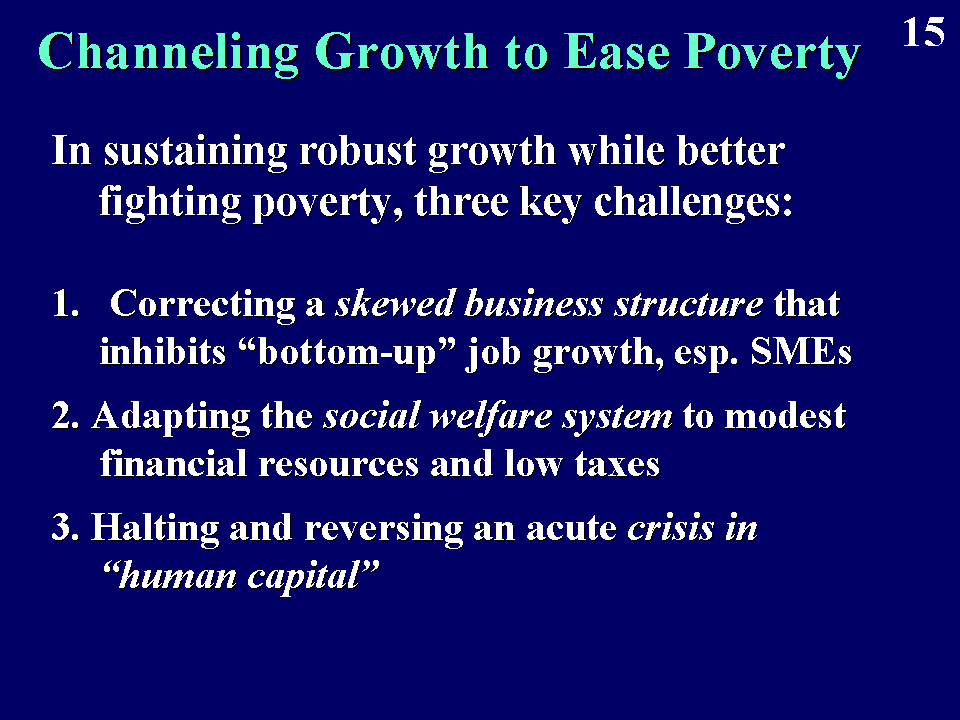 Channeling Growth to Ease Poverty

15

In sustaining robust growth while better fighting poverty, three key challenges:

1. Correcting a skewed business structure that inhibits “bottom-up” job growth, esp. SMEs

2. Adapting the social welfare system to modest financial resources and low taxes

3. Halting and reversing an acute crisis in “human capital”